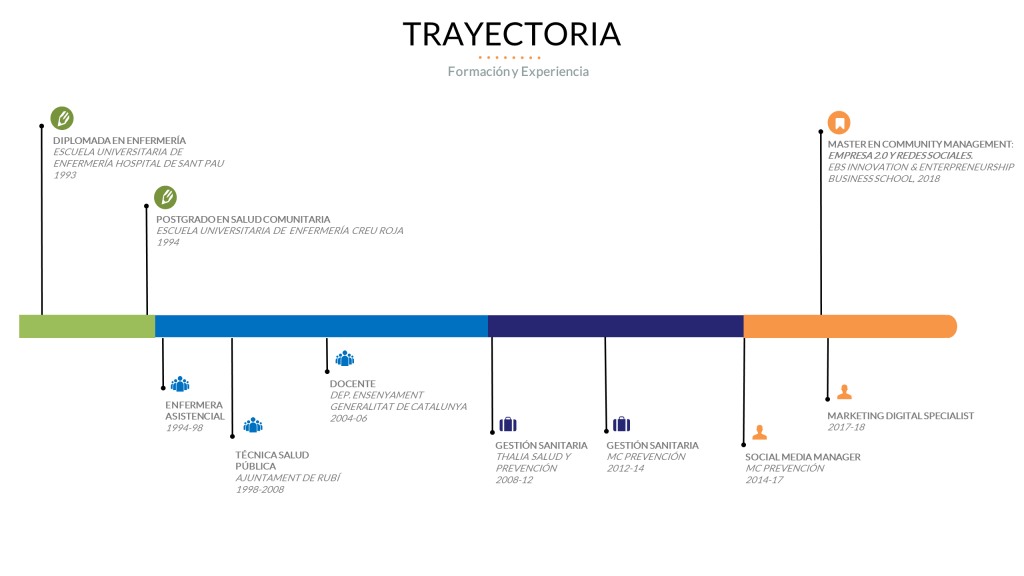 TRAYECTORIA

Formación y Experiencia

DIPLOMADA EN ENFERMERÍA
ESCUELA UNIVERSITARIA DE ENFERMERÍA HOSPITAL DE SANT PAU
1993

POSTGRADO EN SALUD COMUNITARIA
ESCUELA UNIVERSITARIA DE ENFERMERÍA CREU ROJA
1994

MASTER EN COMMUNITY MANAGEMENT: EMPRESA 2.0 Y REDES SOCIALES.
EBS INNOVATION & ENTERPRENEURSHIP BUSINESS SCHOOL, 2018

ENFERMERA ASISTENCIAL
1994-98

TÉCNICA SALUD PÚBLICA
AJUNTAMENT DE RUBÍ
1998-2008

DOCENTE
DEP. ENSENYAMENT GENERALITAT DE CATALUNYA
2004-06

GESTIÓN SANITARIA
THALIA SALUD Y PREVENCIÓN
2008-12

GESTIÓN SANITARIA
MC PREVENCIÓN
2012-14

SOCIAL MEDIA MANAGER
MC PREVENCIÓN
2014-17

MARKETING DIGITAL SPECIALIST
2017-18